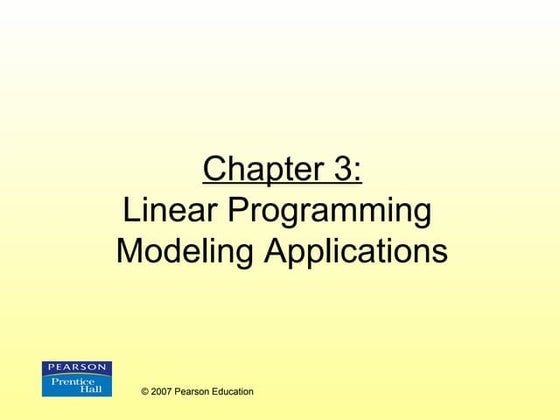 Chapter 3:
Linear Programming Modeling Applications

PEARSON
Prentice Hall

© 2007 Pearson Education